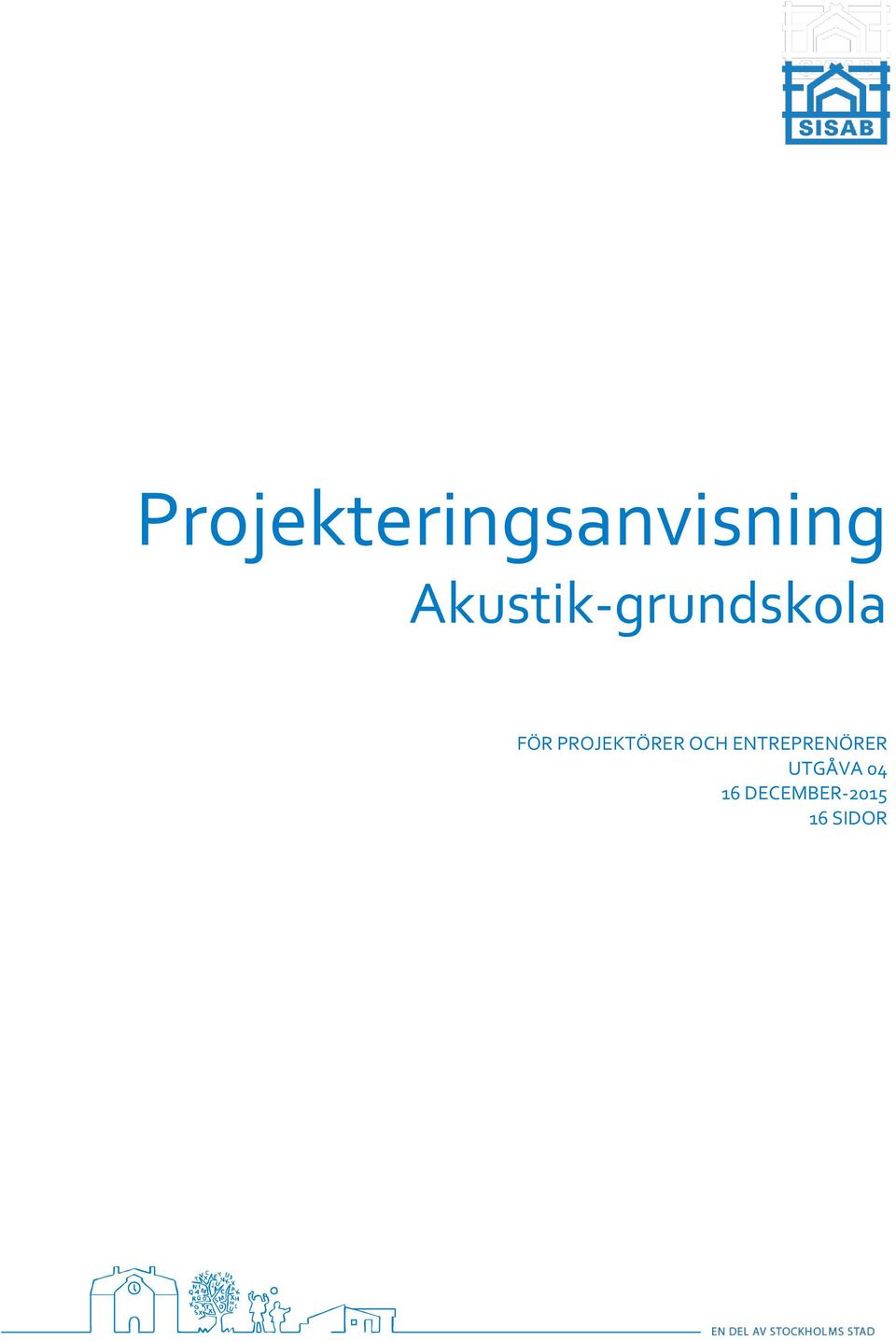 SISAB

Projekteringsanvisning
Akustik-grundskola

FÖR PROJEKTÖRER OCH ENTREPRENÖRER
UTGÅVA 04
16 DECEMBER-2015
16 SIDOR

EN DEL AV STOCKHOLMS STAD